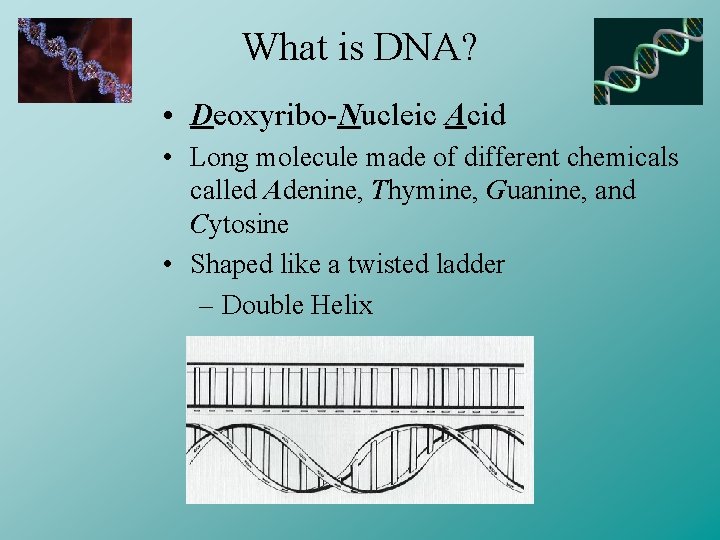 What is DNA?

• Deoxyribo-Nucleic Acid

• Long molecule made of different chemicals called Adenine, Thymine, Guanine, and Cytosine

• Shaped like a twisted ladder

– Double Helix